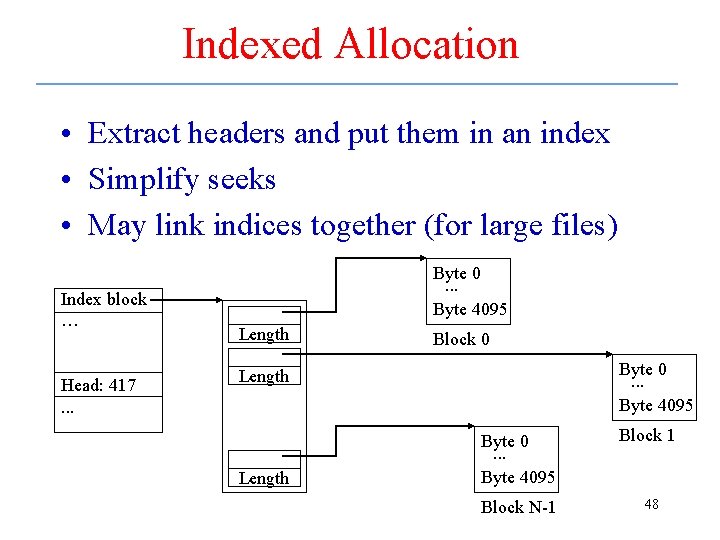 Indexed Allocation

• Extract headers and put them in an index
• Simplify seeks
• May link indices together (for large files)

Index block
…
Head: 417
...

Length
Length
Length

Byte 0
...
Byte 4095
Block 0

Byte 0
...
Byte 4095
Block 1

Byte 0
...
Byte 4095
Block N-1

48